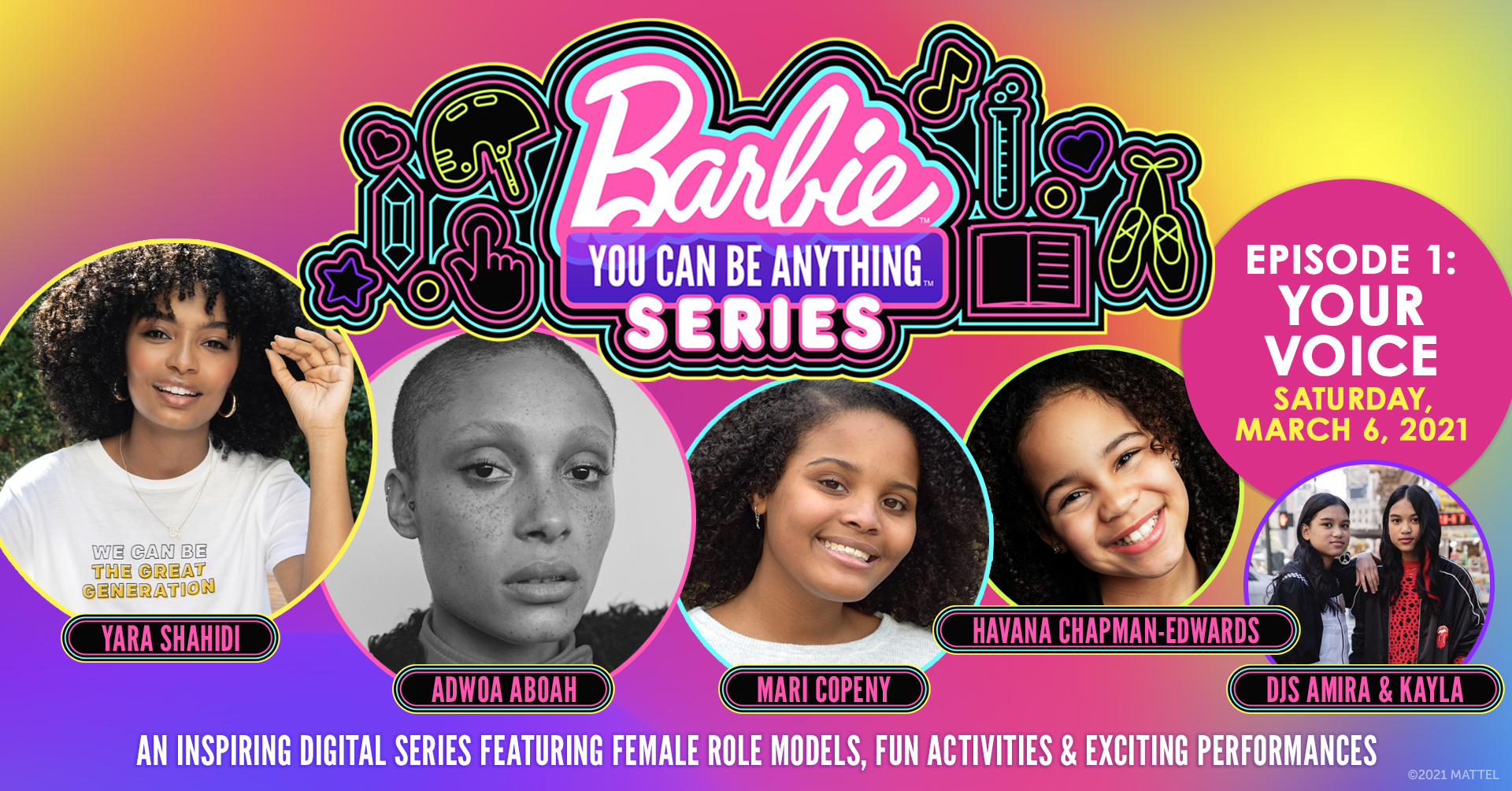 Barbie™
YOU CAN BE ANYTHING™
SERIES

EPISODE 1:
YOUR VOICE
SATURDAY, MARCH 6, 2021

WE CAN BE THE GREAT GENERATION

YARA SHAHIDI

ADWOA ABOAH

MARI COPENY

HAVANA CHAPMAN-EDWARDS

DJS AMIRA & KAYLA

AN INSPIRING DIGITAL SERIES FEATURING FEMALE ROLE MODELS, FUN ACTIVITIES & EXCITING PERFORMANCES

©2021 MATTEL